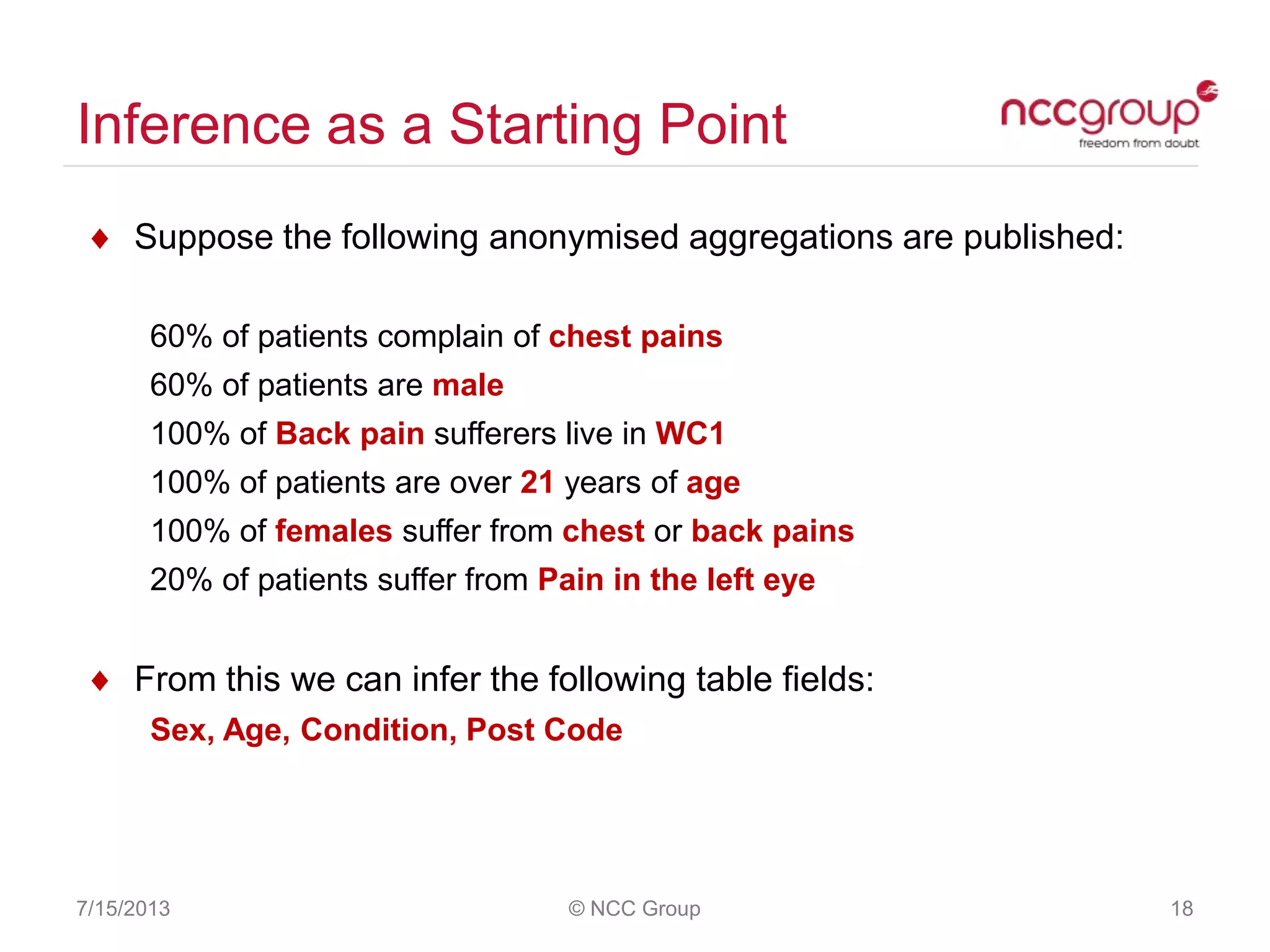 Inference as a Starting Point

nccgroup
freedom from doubt

♦ Suppose the following anonymised aggregations are published:

60% of patients complain of chest pains
60% of patients are male
100% of Back pain sufferers live in WC1
100% of patients are over 21 years of age
100% of females suffer from chest or back pains
20% of patients suffer from Pain in the left eye

♦ From this we can infer the following table fields:
Sex, Age, Condition, Post Code

7/15/2013 © NCC Group 18